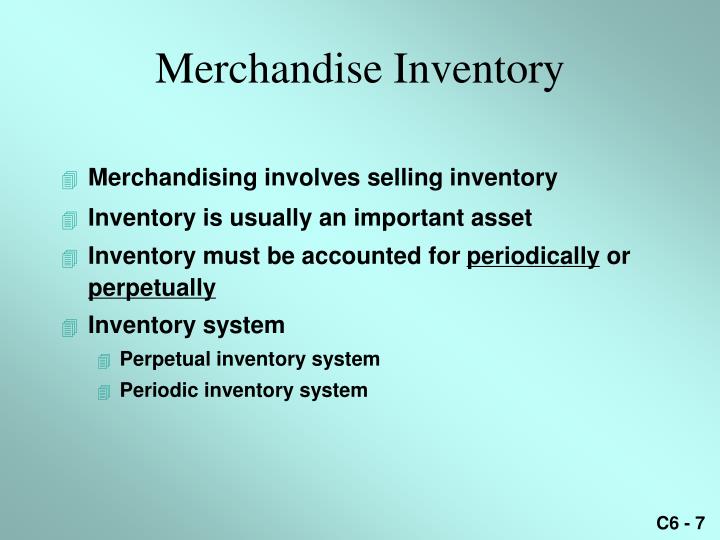 Merchandise Inventory

Merchandising involves selling inventory

Inventory is usually an important asset

Inventory must be accounted for periodically or perpetually

Inventory system

Perpetual inventory system

Periodic inventory system

C6 - 7